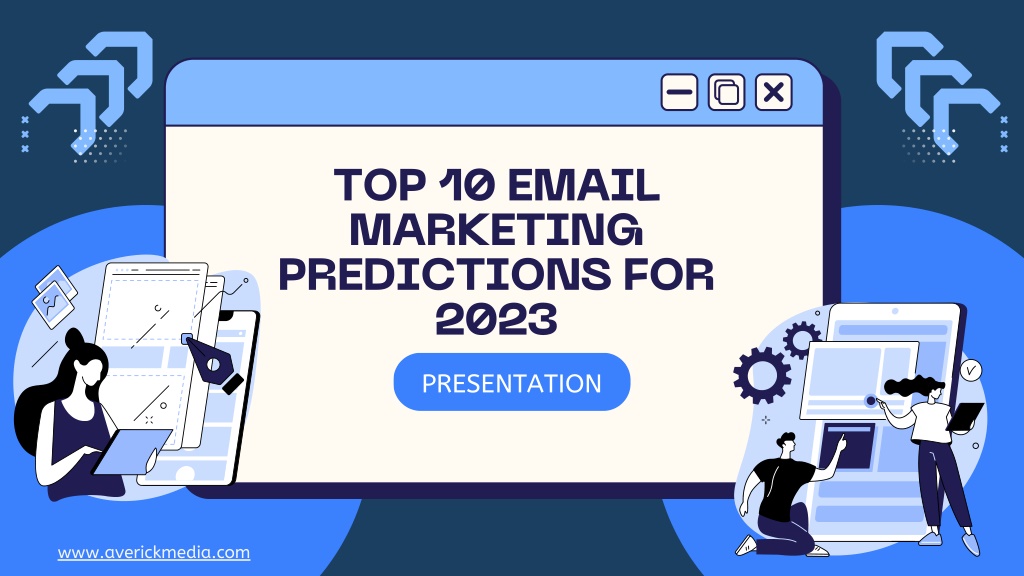 TOP 10 EMAIL MARKETING PREDICTIONS FOR 2023

PRESENTATION

www.averickmedia.com